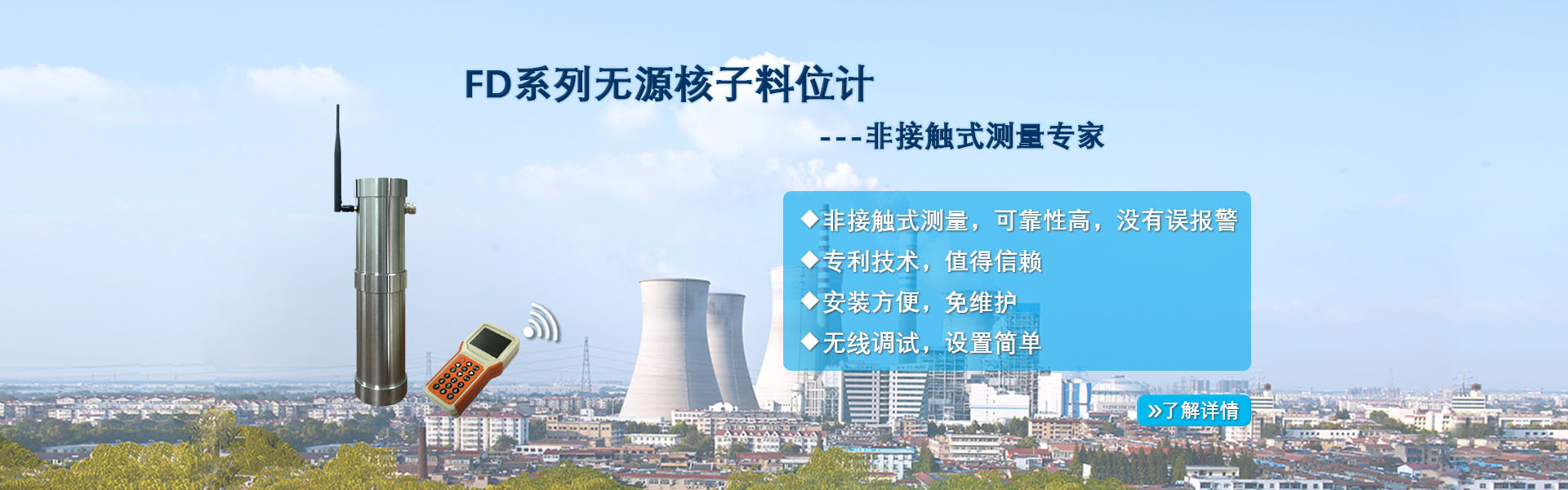 FD系列无源核子料位计

---非接触式测量专家

◆非接触式测量，可靠性高，没有误报警
◆专利技术，值得信赖
◆安装方便，免维护
◆无线调试，设置简单

»了解详情